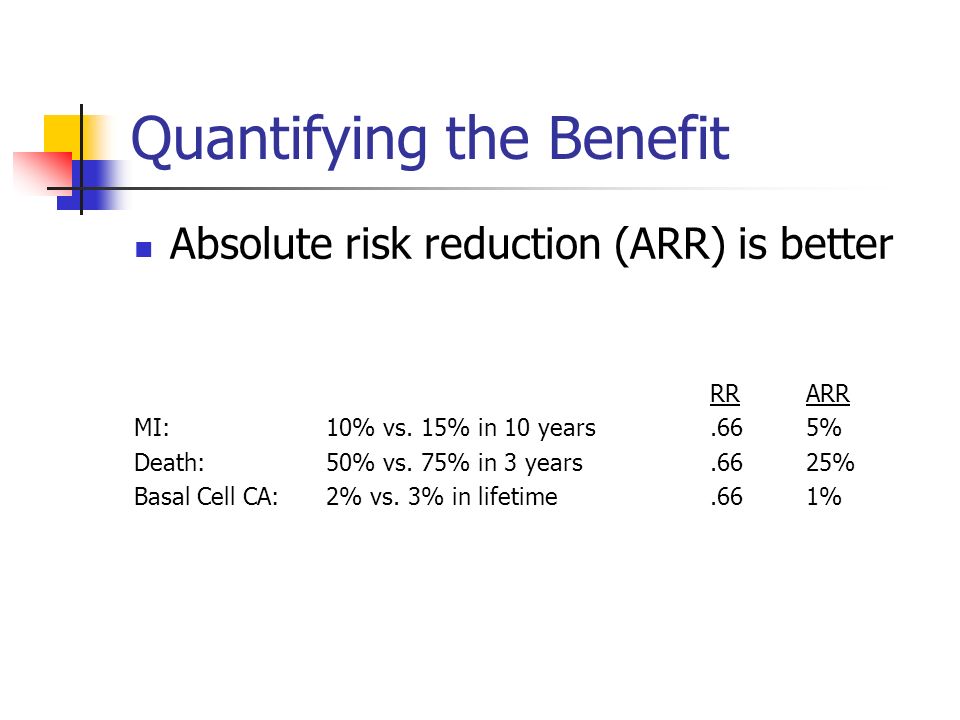 Quantifying the Benefit

Absolute risk reduction (ARR) is better

| | | RR | ARR |
|---|---|---|---|
| MI: | 10% vs. 15% in 10 years | .66 | 5% |
| Death: | 50% vs. 75% in 3 years | .66 | 25% |
| Basal Cell CA: | 2% vs. 3% in lifetime | .66 | 1% |